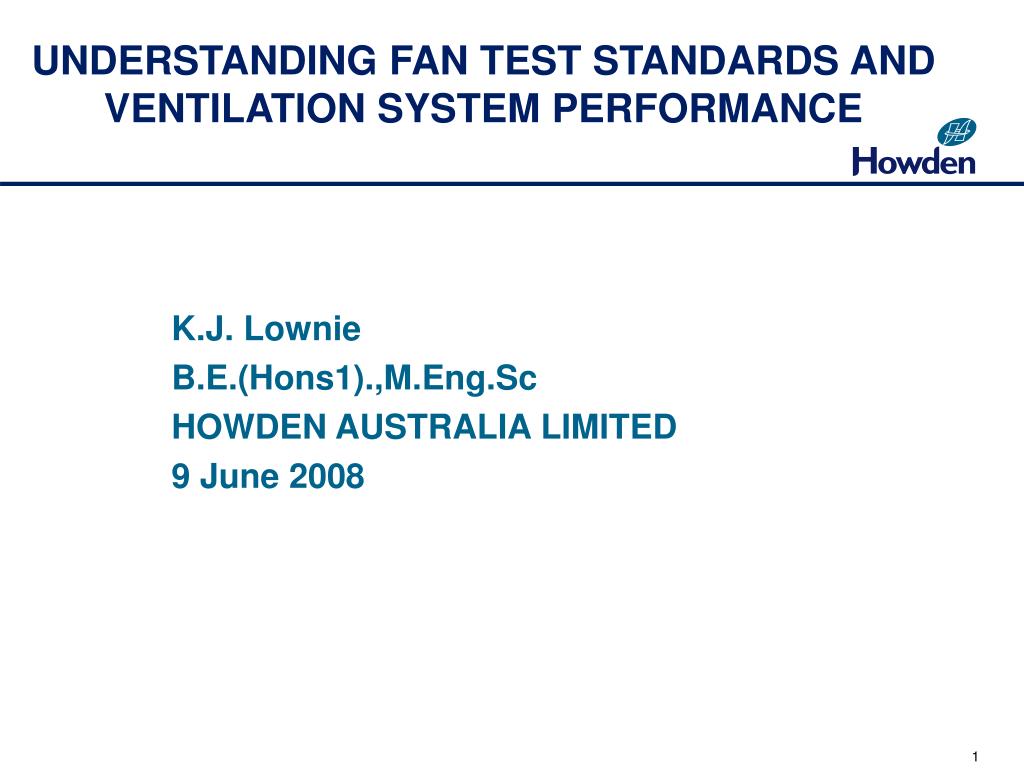 UNDERSTANDING FAN TEST STANDARDS AND VENTILATION SYSTEM PERFORMANCE

Howden

K.J. Lownie
B.E.(Hons1).,M.Eng.Sc
HOWDEN AUSTRALIA LIMITED
9 June 2008

1